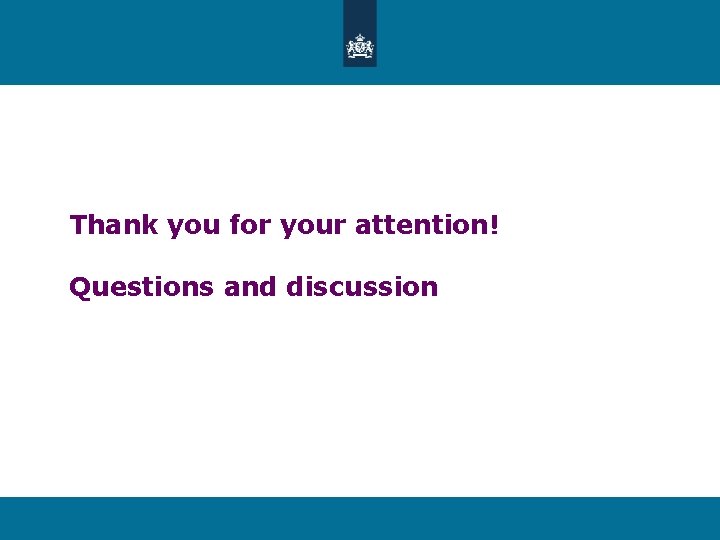 Thank you for your attention!

Questions and discussion